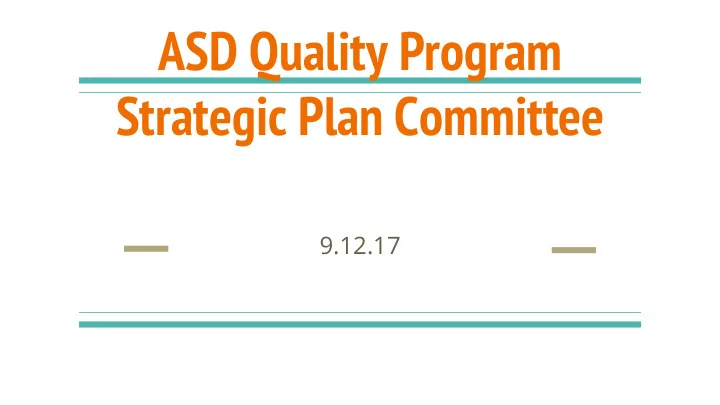 ASD Quality Program
Strategic Plan Committee

9.12.17